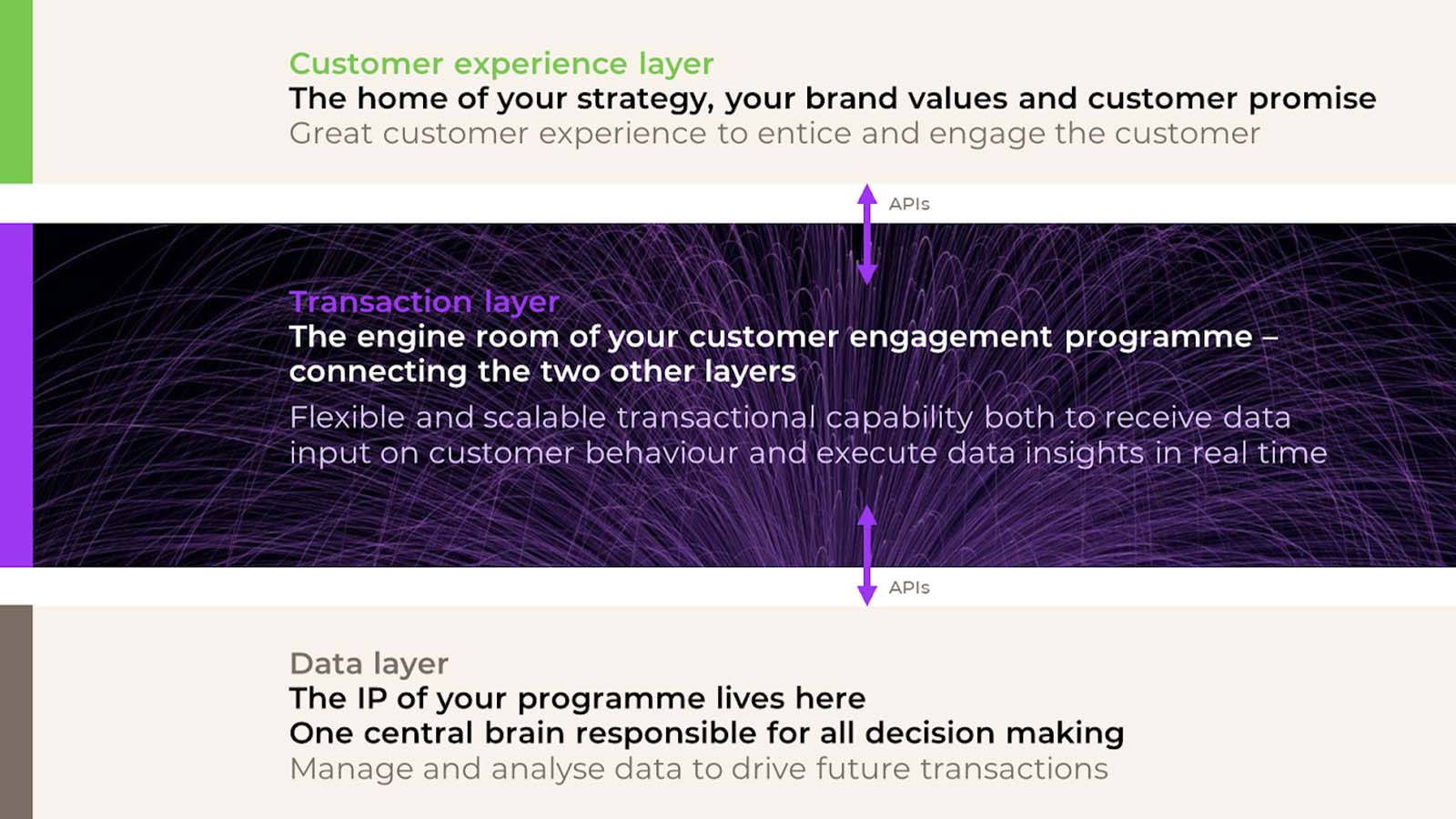 Customer experience layer
The home of your strategy, your brand values and customer promise
Great customer experience to entice and engage the customer

APIs

Transaction layer
The engine room of your customer engagement programme – connecting the two other layers
Flexible and scalable transactional capability both to receive data input on customer behaviour and execute data insights in real time

APIs

Data layer
The IP of your programme lives here
One central brain responsible for all decision making
Manage and analyse data to drive future transactions